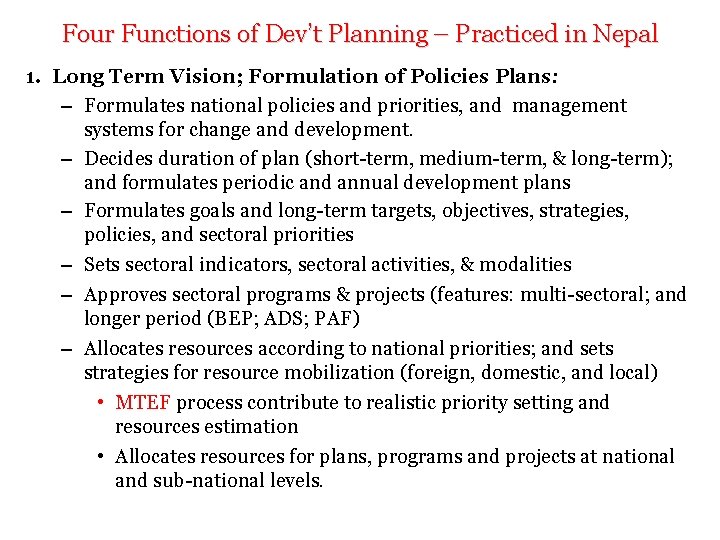 Four Functions of Dev't Planning – Practiced in Nepal

1. Long Term Vision; Formulation of Policies Plans:

– Formulates national policies and priorities, and management systems for change and development.

– Decides duration of plan (short-term, medium-term, & long-term); and formulates periodic and annual development plans

– Formulates goals and long-term targets, objectives, strategies, policies, and sectoral priorities

– Sets sectoral indicators, sectoral activities, & modalities

– Approves sectoral programs & projects (features: multi-sectoral; and longer period (BEP; ADS; PAF)

– Allocates resources according to national priorities; and sets strategies for resource mobilization (foreign, domestic, and local)

• MTEF process contribute to realistic priority setting and resources estimation

• Allocates resources for plans, programs and projects at national and sub-national levels.